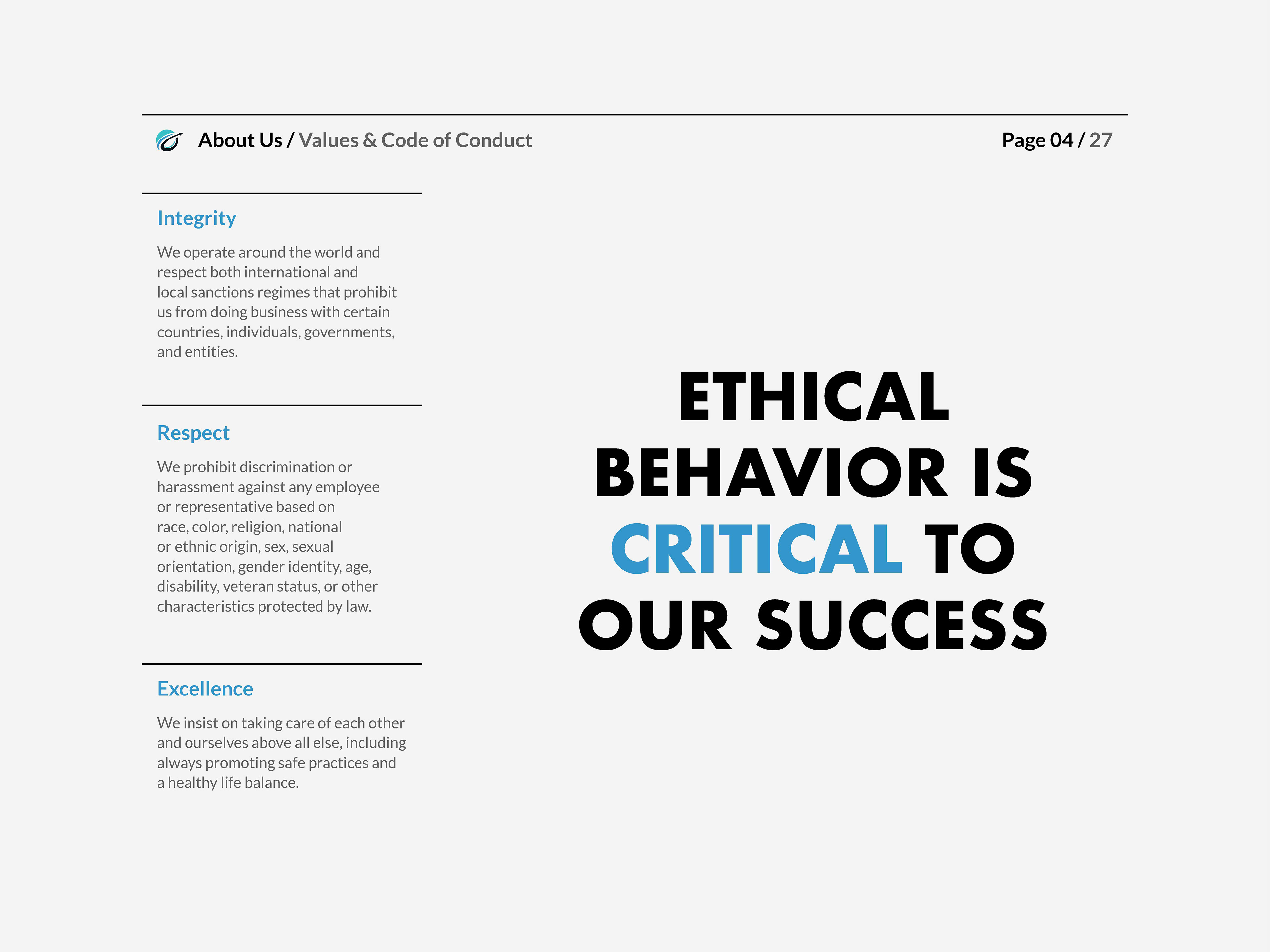 About Us / Values & Code of Conduct

Page 04 / 27

Integrity

We operate around the world and respect both international and local sanctions regimes that prohibit us from doing business with certain countries, individuals, governments, and entities.

Respect

We prohibit discrimination or harassment against any employee or representative based on race, color, religion, national or ethnic origin, sex, sexual orientation, gender identity, age, disability, veteran status, or other characteristics protected by law.

Excellence

We insist on taking care of each other and ourselves above all else, including always promoting safe practices and a healthy life balance.

ETHICAL BEHAVIOR IS CRITICAL TO OUR SUCCESS